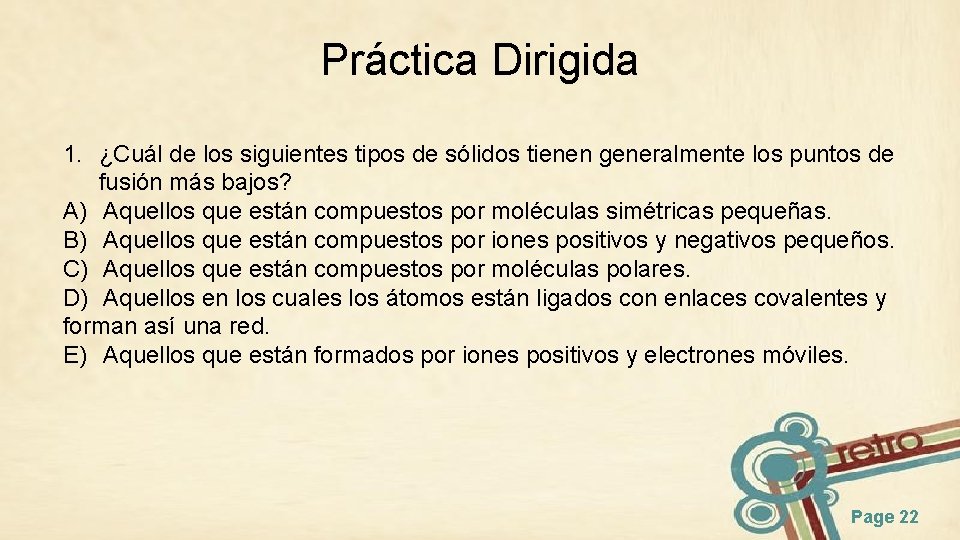 Práctica Dirigida

1. ¿Cuál de los siguientes tipos de sólidos tienen generalmente los puntos de fusión más bajos?
A) Aquellos que están compuestos por moléculas simétricas pequeñas.
B) Aquellos que están compuestos por iones positivos y negativos pequeños.
C) Aquellos que están compuestos por moléculas polares.
D) Aquellos en los cuales los átomos están ligados con enlaces covalentes y forman así una red.
E) Aquellos que están formados por iones positivos y electrones móviles.

retro

Page 22